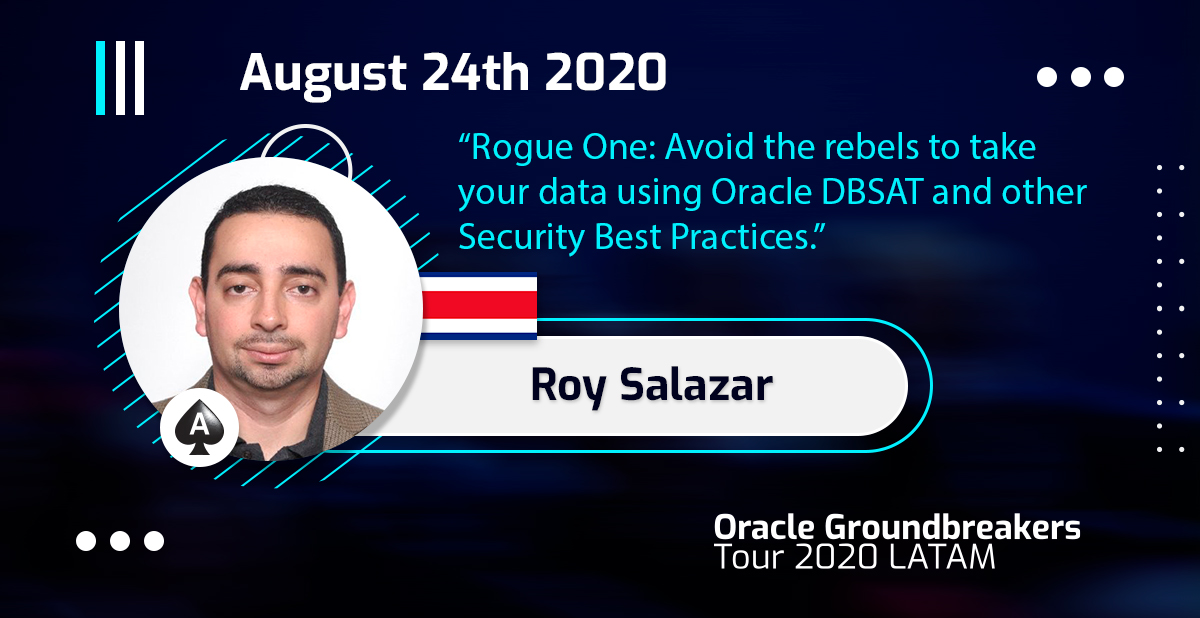 August 24th 2020

“Rogue One: Avoid the rebels to take your data using Oracle DBSAT and other Security Best Practices.”

A

Roy Salazar

Oracle Groundbreakers
Tour 2020 LATAM